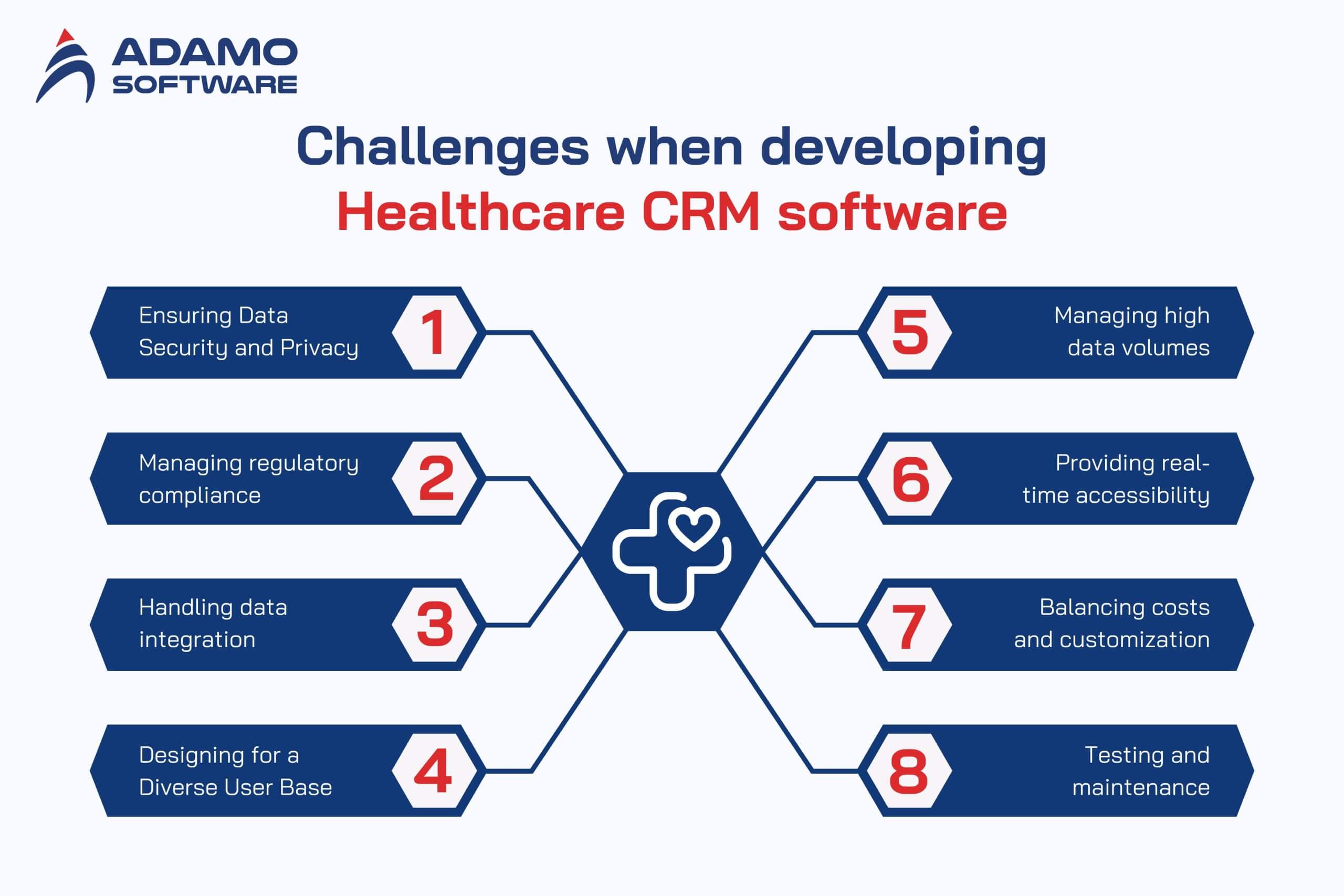 ADAMO SOFTWARE

Challenges when developing
Healthcare CRM software

Ensuring Data Security and Privacy 1

Managing regulatory compliance 2

Handling data integration 3

Designing for a Diverse User Base 4

5 Managing high data volumes

6 Providing real-time accessibility

7 Balancing costs and customization

8 Testing and maintenance